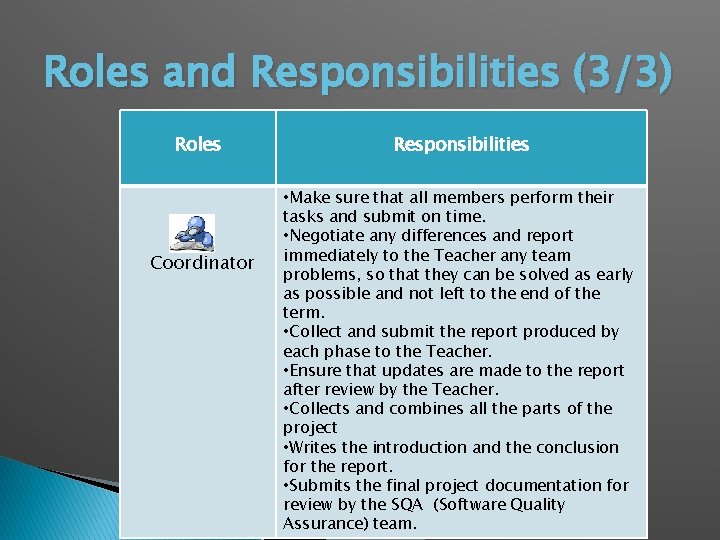 Roles and Responsibilities (3/3)

| Roles | Responsibilities |
|---|---|
| Coordinator | •Make sure that all members perform their tasks and submit on time. •Negotiate any differences and report immediately to the Teacher any team problems, so that they can be solved as early as possible and not left to the end of the term. •Collect and submit the report produced by each phase to the Teacher. •Ensure that updates are made to the report after review by the Teacher. •Collects and combines all the parts of the project •Writes the introduction and the conclusion for the report. •Submits the final project documentation for review by the SQA (Software Quality Assurance) team. |